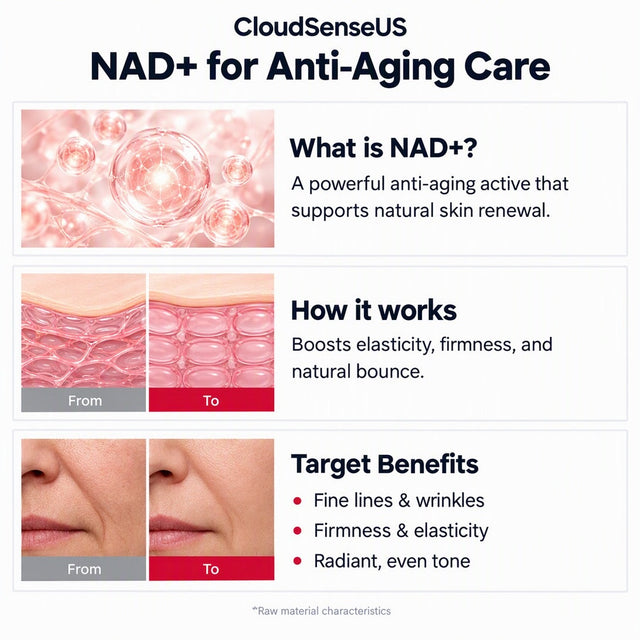 CloudSenseUS

NAD+ for Anti-Aging Care

What is NAD+?

A powerful anti-aging active that supports natural skin renewal.

From

To

How it works

Boosts elasticity, firmness, and natural bounce.

From

To

Target Benefits

• Fine lines & wrinkles
• Firmness & elasticity
• Radiant, even tone

*Raw material characteristics